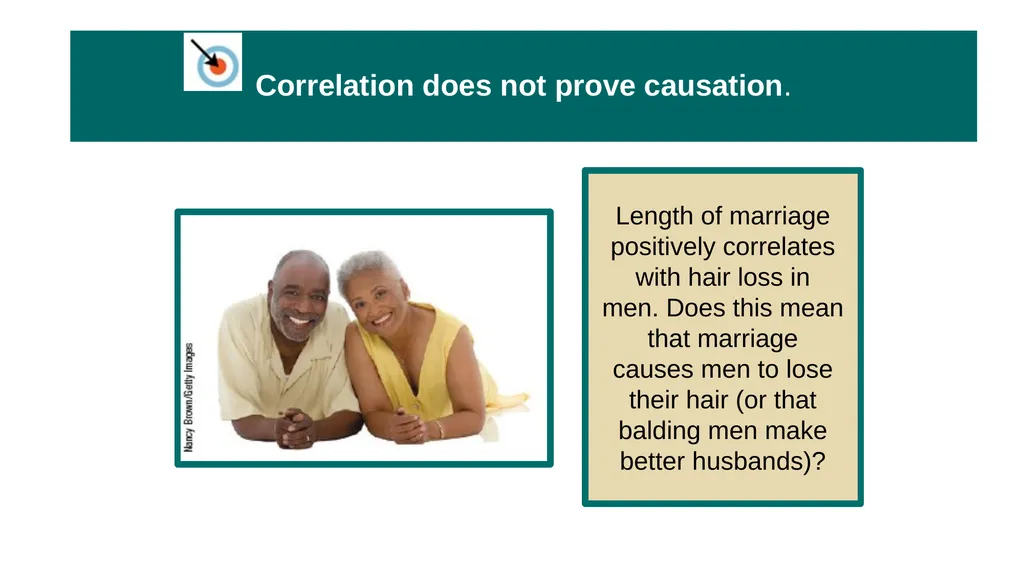 Correlation does not prove causation.

Nancy Brown/Getty Images

Length of marriage positively correlates with hair loss in men. Does this mean that marriage causes men to lose their hair (or that balding men make better husbands)?